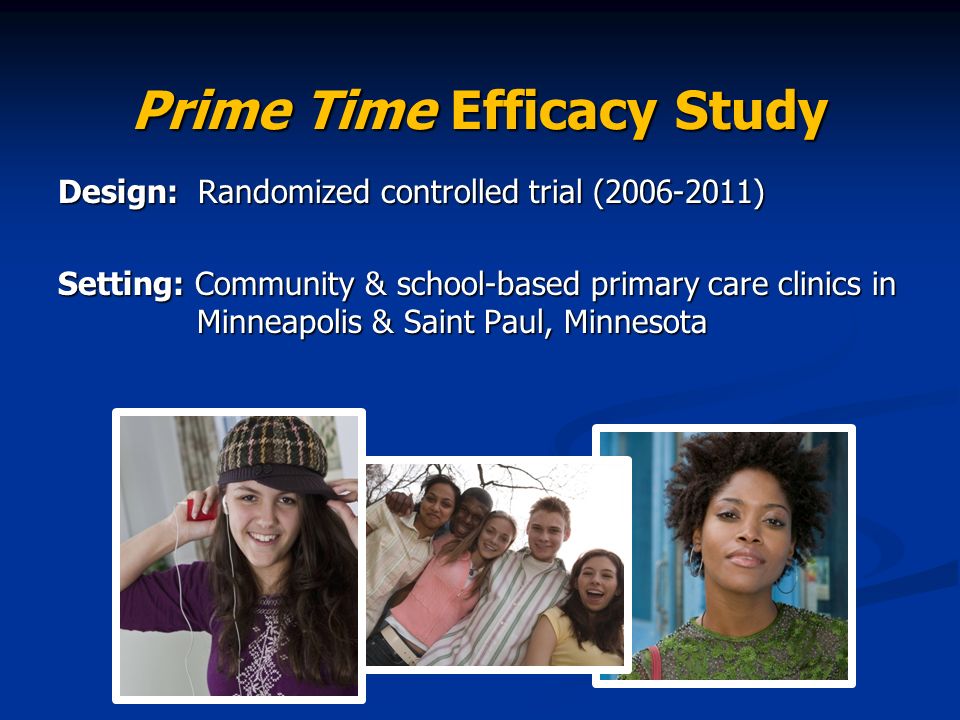 Prime Time Efficacy Study

Design: Randomized controlled trial (2006-2011)

Setting: Community & school-based primary care clinics in Minneapolis & Saint Paul, Minnesota